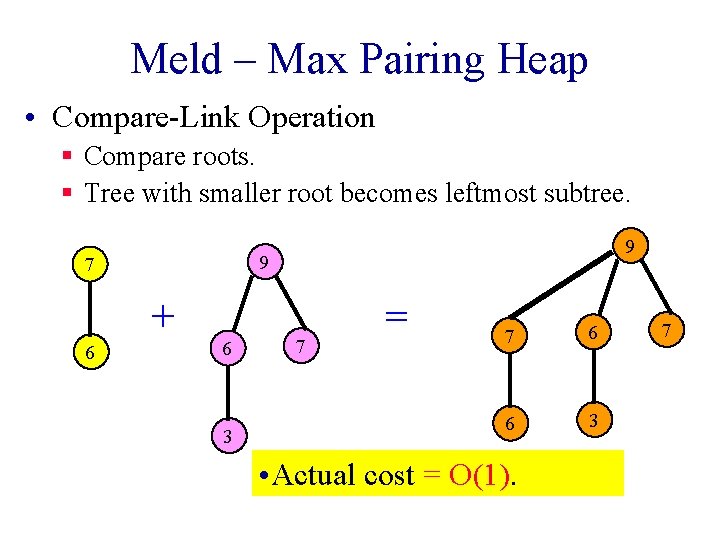 Meld – Max Pairing Heap

• Compare-Link Operation
  ▪ Compare roots.
  ▪ Tree with smaller root becomes leftmost subtree.

7
6
+
9
6
7
3
=
9
7
6
7
6
3

•Actual cost = O(1).